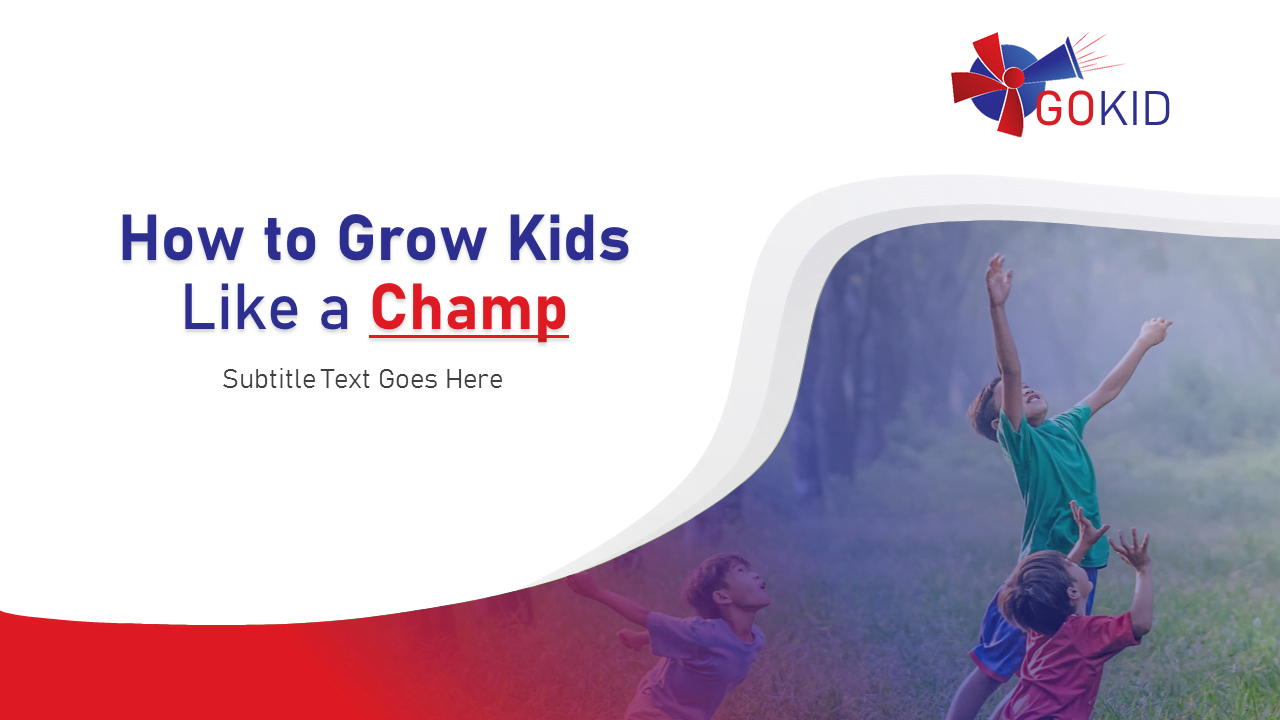 GOKID

How to Grow Kids Like a Champ

Subtitle Text Goes Here